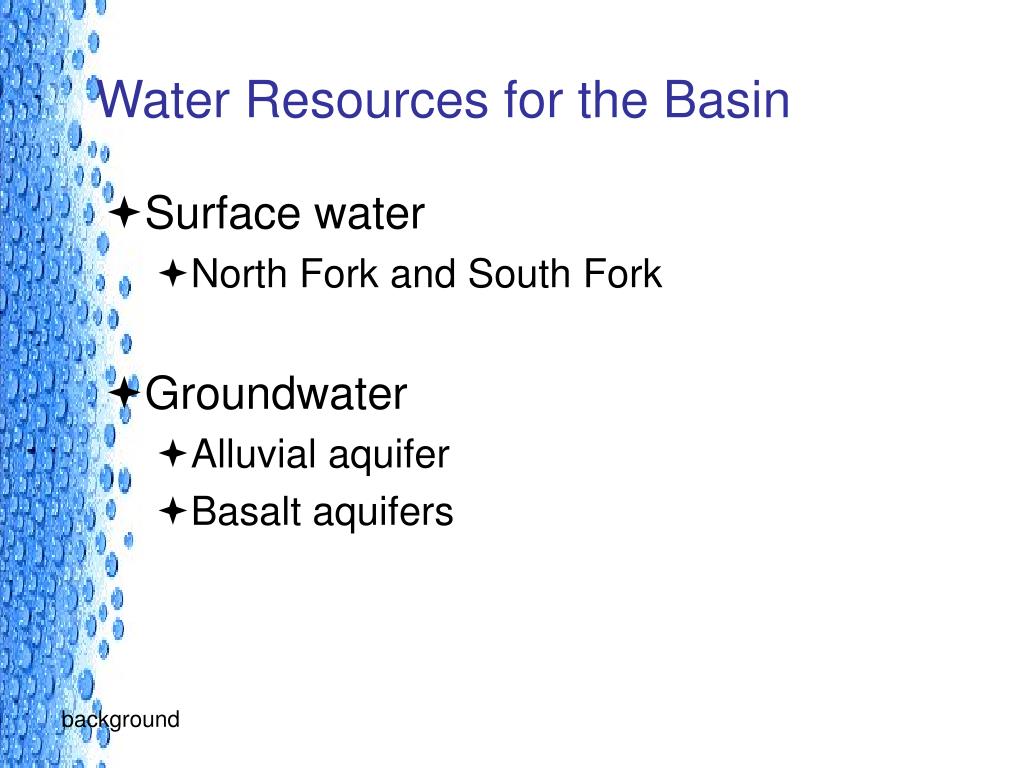 Water Resources for the Basin

Surface water
North Fork and South Fork

Groundwater
Alluvial aquifer
Basalt aquifers

background